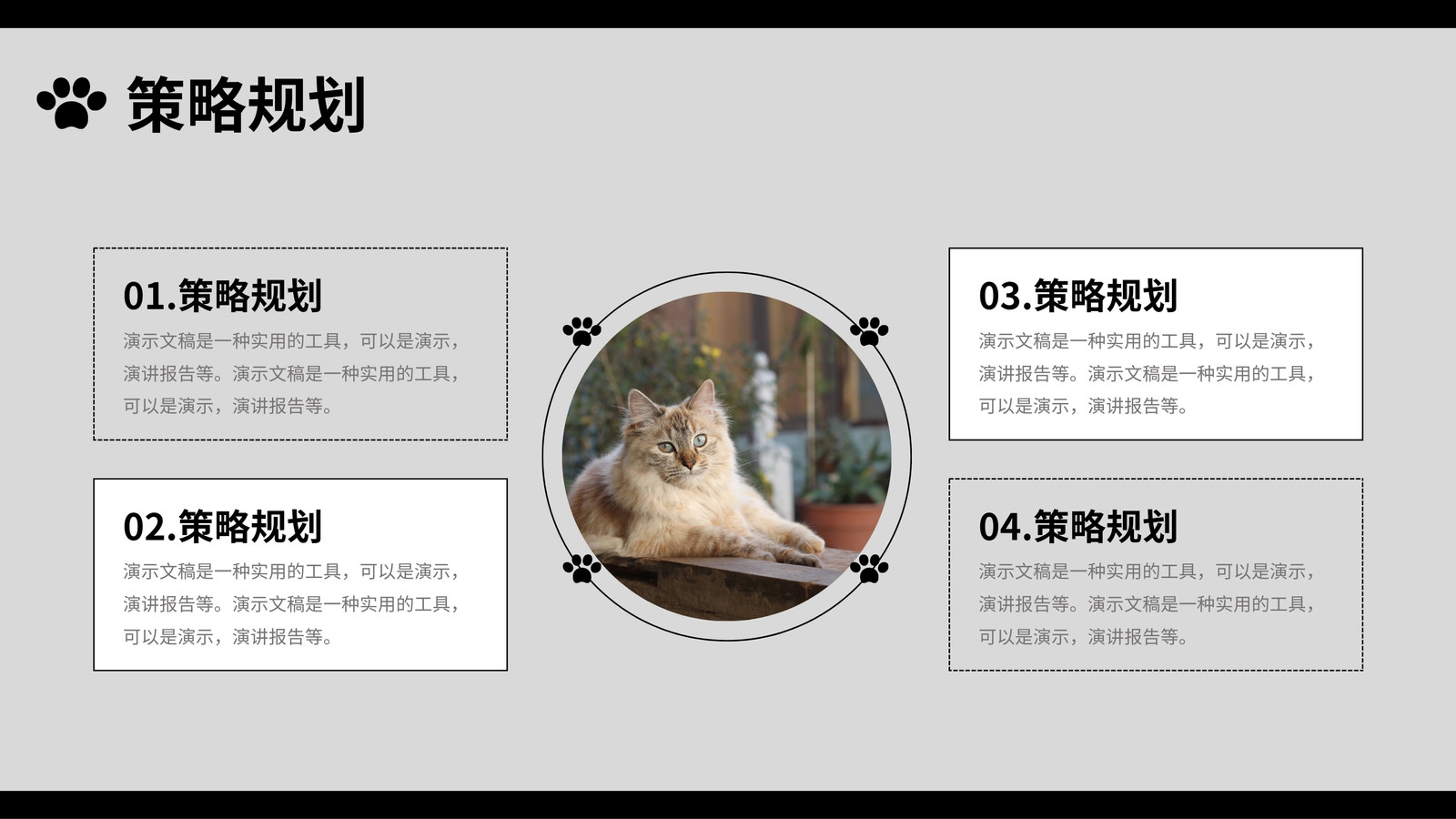 策略规划

01.策略规划

演示文稿是一种实用的工具，可以是演示，演讲报告等。演示文稿是一种实用的工具，可以是演示，演讲报告等。

02.策略规划

演示文稿是一种实用的工具，可以是演示，演讲报告等。演示文稿是一种实用的工具，可以是演示，演讲报告等。

03.策略规划

演示文稿是一种实用的工具，可以是演示，演讲报告等。演示文稿是一种实用的工具，可以是演示，演讲报告等。

04.策略规划

演示文稿是一种实用的工具，可以是演示，演讲报告等。演示文稿是一种实用的工具，可以是演示，演讲报告等。